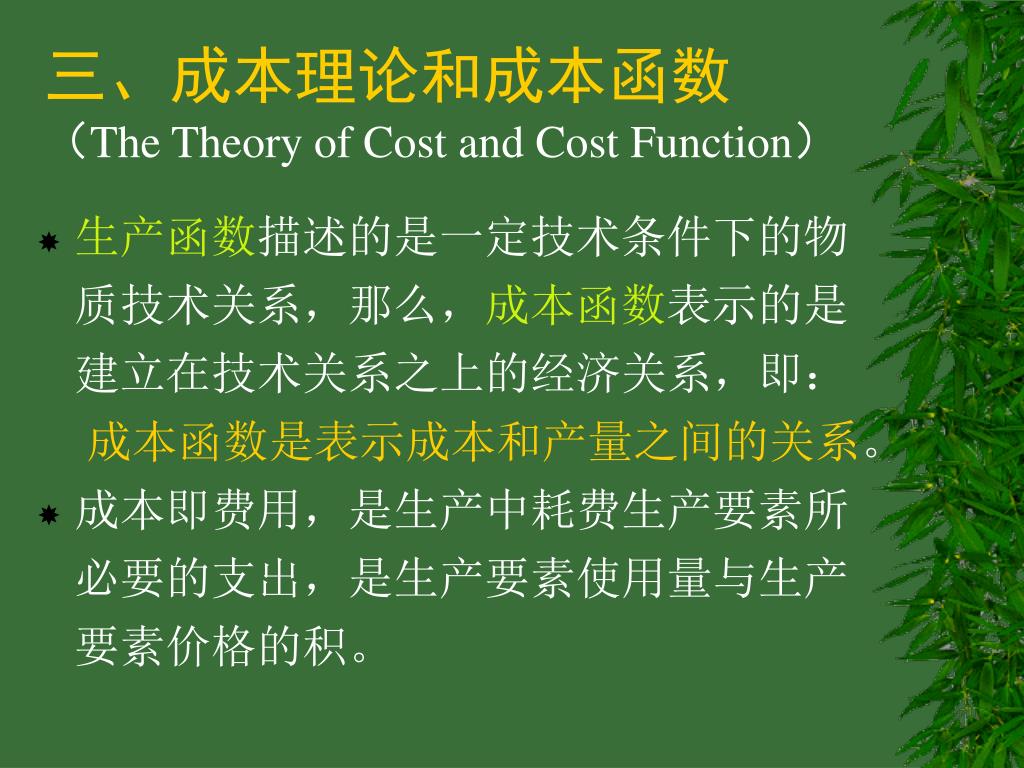 三、成本理论和成本函数
（The Theory of Cost and Cost Function）

生产函数描述的是一定技术条件下的物质技术关系，那么，成本函数表示的是建立在技术关系之上的经济关系，即：
成本函数是表示成本和产量之间的关系。

成本即费用，是生产中耗费生产要素所必要的支出，是生产要素使用量与生产要素价格的积。